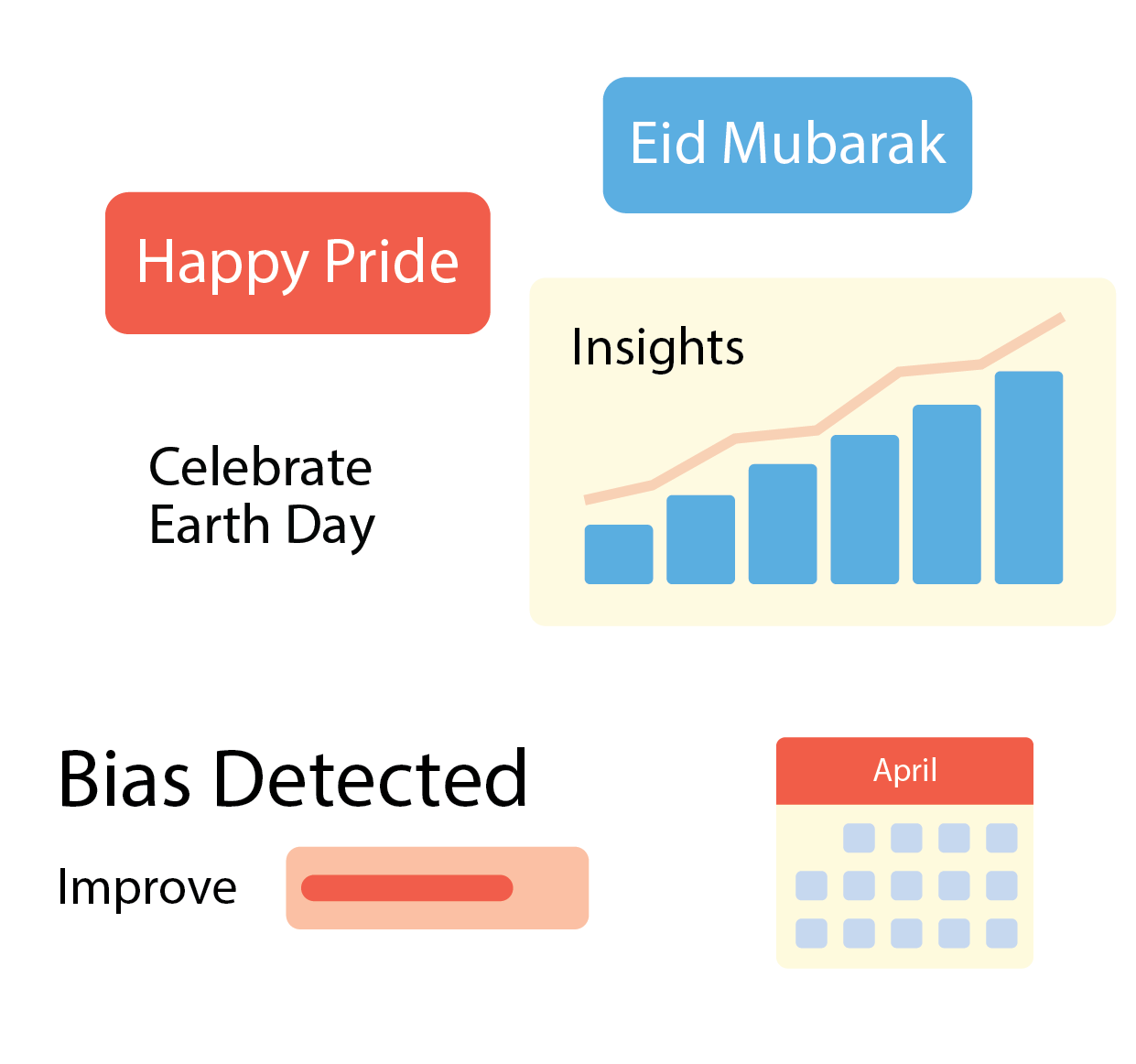 Eid Mubarak

Happy Pride

Insights

Celebrate Earth Day

Bias Detected

Improve

April